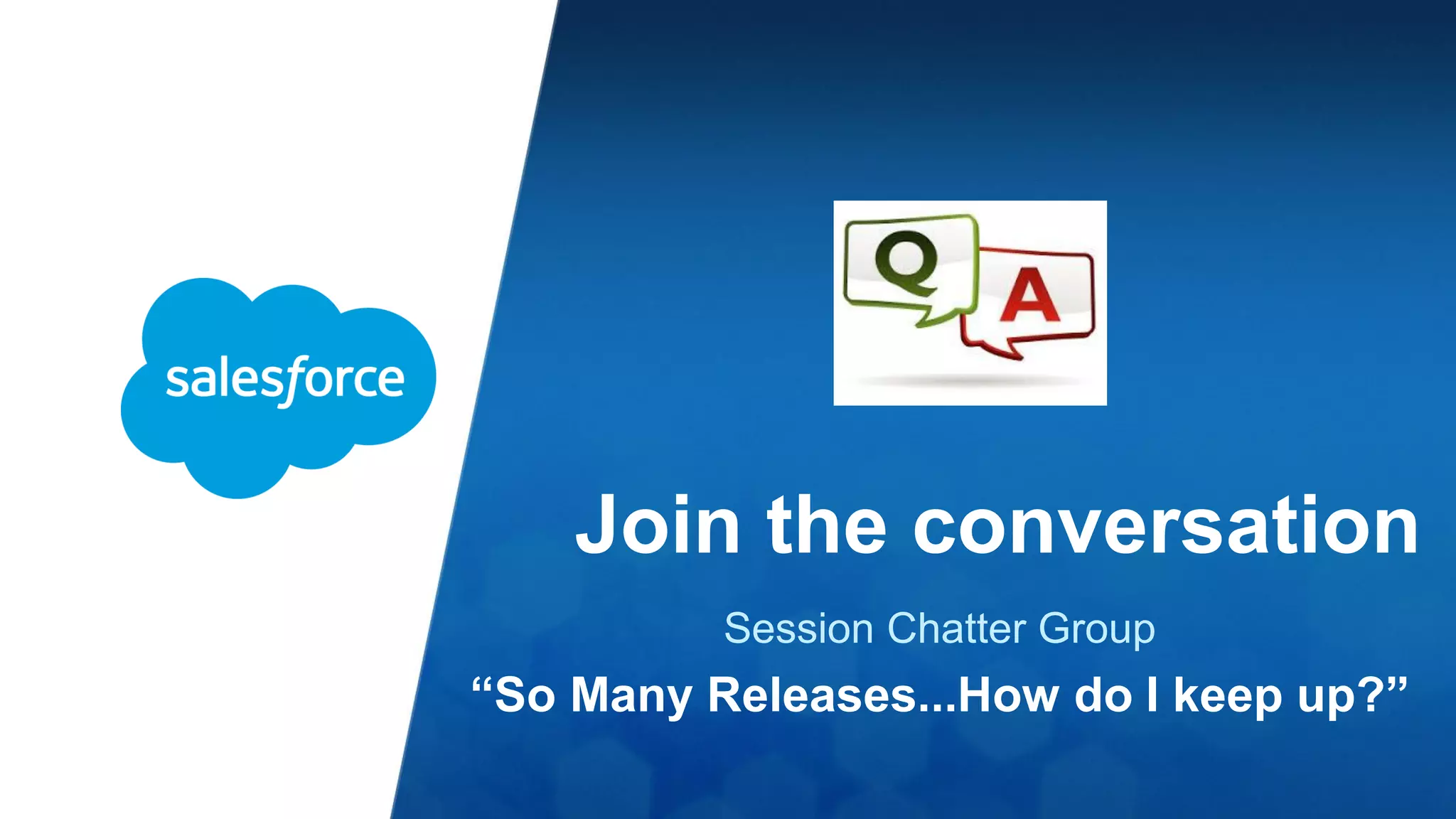 salesforce

Q

A

Join the conversation

Session Chatter Group

“So Many Releases...How do I keep up?”